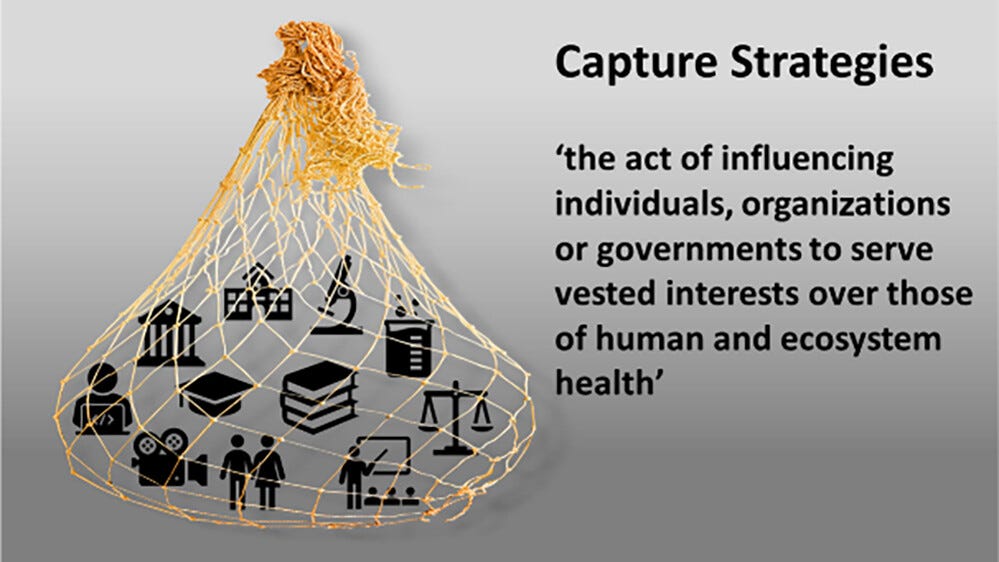 Capture Strategies

‘the act of influencing individuals, organizations or governments to serve vested interests over those of human and ecosystem health’